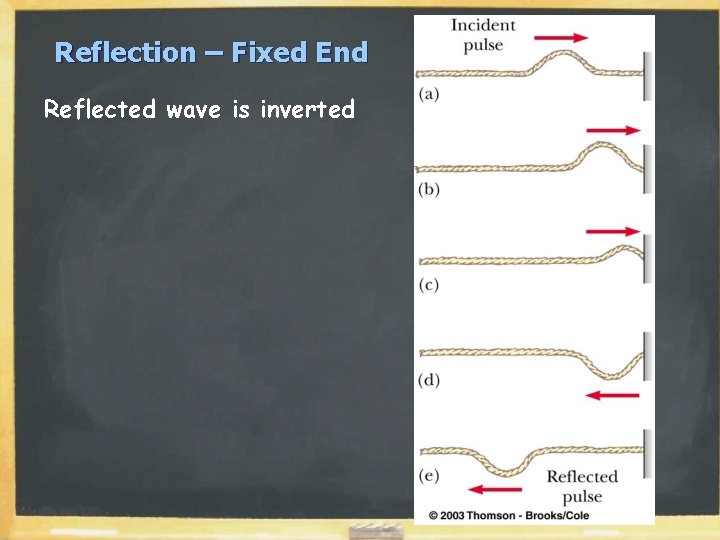 Reflection – Fixed End

Reflected wave is inverted

Incident pulse

(a)

(b)

(c)

(d)

(e)

Reflected pulse

© 2003 Thomson - Brooks/Cole